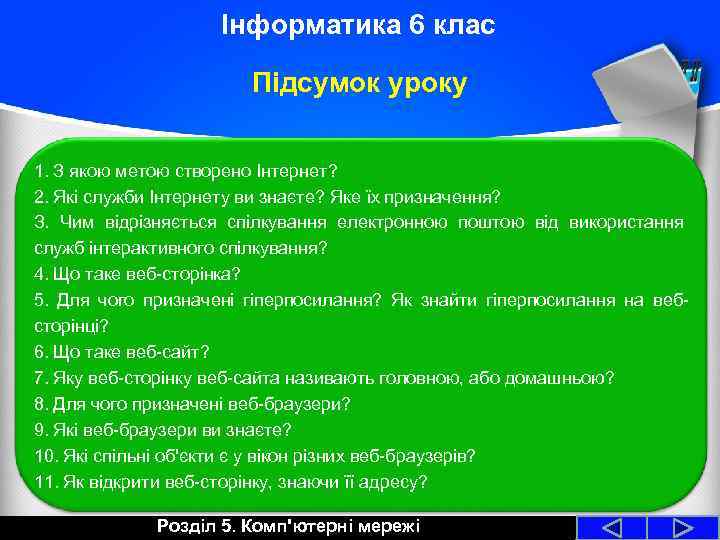 Інформатика 6 клас

Підсумок уроку

1. З якою метою створено Інтернет?
2. Які служби Інтернету ви знаєте? Яке їх призначення?
3. Чим відрізняється спілкування електронною поштою від використання служб інтерактивного спілкування?
4. Що таке веб-сторінка?
5. Для чого призначені гіперпосилання? Як знайти гіперпосилання на веб-сторінці?
6. Що таке веб-сайт?
7. Яку веб-сторінку веб-сайта називають головною, або домашньою?
8. Для чого призначені веб-браузери?
9. Які веб-браузери ви знаєте?
10. Які спільні об'єкти є у вікон різних веб-браузерів?
11. Як відкрити веб-сторінку, знаючи її адресу?

Розділ 5. Комп'ютерні мережі